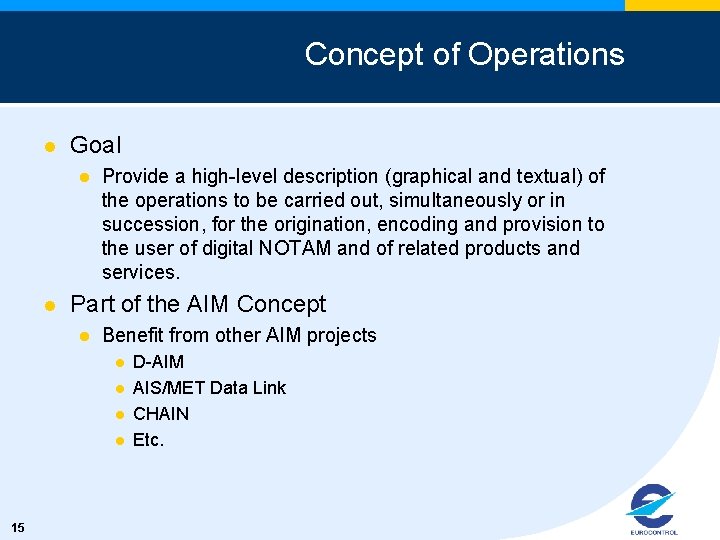 Concept of Operations

- Goal
  - Provide a high-level description (graphical and textual) of the operations to be carried out, simultaneously or in succession, for the origination, encoding and provision to the user of digital NOTAM and of related products and services.
- Part of the AIM Concept
  - Benefit from other AIM projects
    - D-AIM
    - AIS/MET Data Link
    - CHAIN
    - Etc.

15

EUROCONTROL